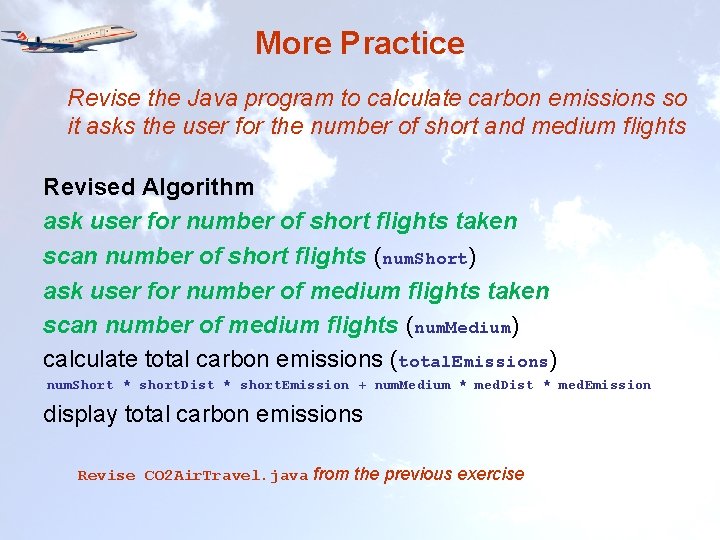 More Practice

Revise the Java program to calculate carbon emissions so it asks the user for the number of short and medium flights

Revised Algorithm
ask user for number of short flights taken
scan number of short flights (numShort)
ask user for number of medium flights taken
scan number of medium flights (numMedium)
calculate total carbon emissions (totalEmissions)
numShort * shortDist * shortEmission + numMedium * medDist * medEmission
display total carbon emissions

Revise CO2AirTravel.java from the previous exercise